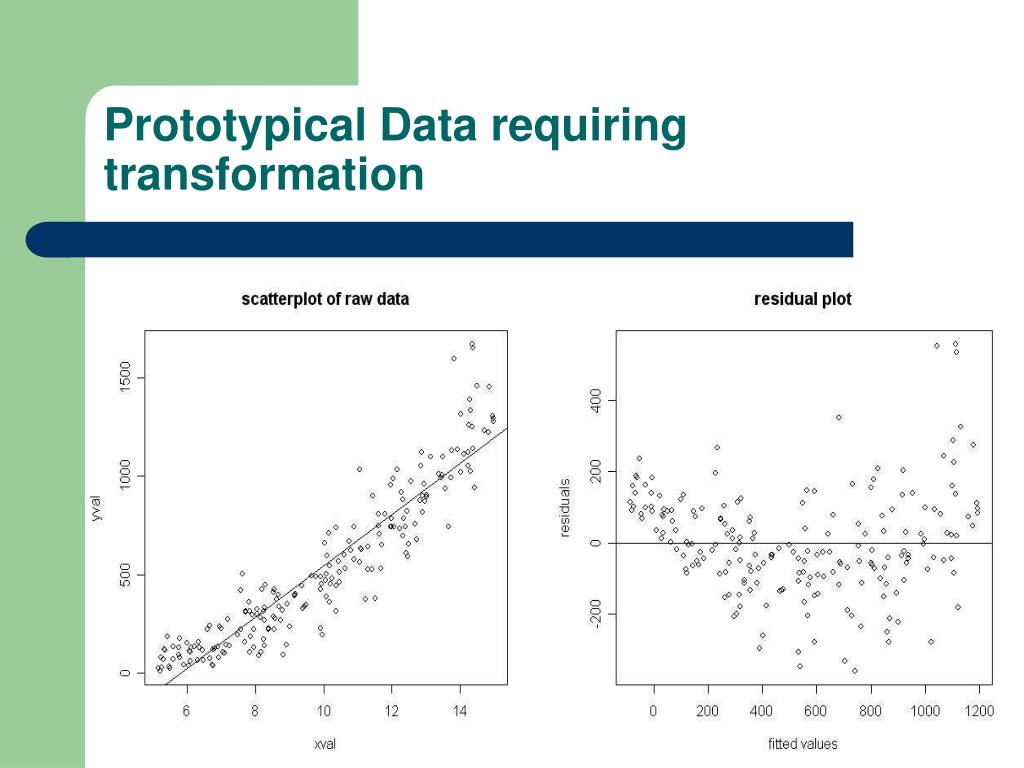 Prototypical Data requiring transformation

scatterplot of raw data

yval

0
500
1000
1500

6
8
10
12
14

xval

residual plot

residuals

-200
0
200
400

0
200
400
600
800
1000
1200

fitted values